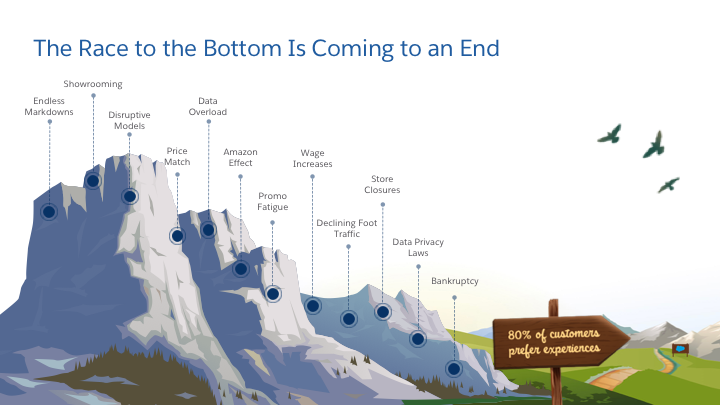 The Race to the Bottom Is Coming to an End

Endless Markdowns

Showrooming

Disruptive Models

Price Match

Data Overload

Amazon Effect

Promo Fatigue

Wage Increases

Declining Foot Traffic

Store Closures

Data Privacy Laws

Bankruptcy

80% of customers prefer experiences